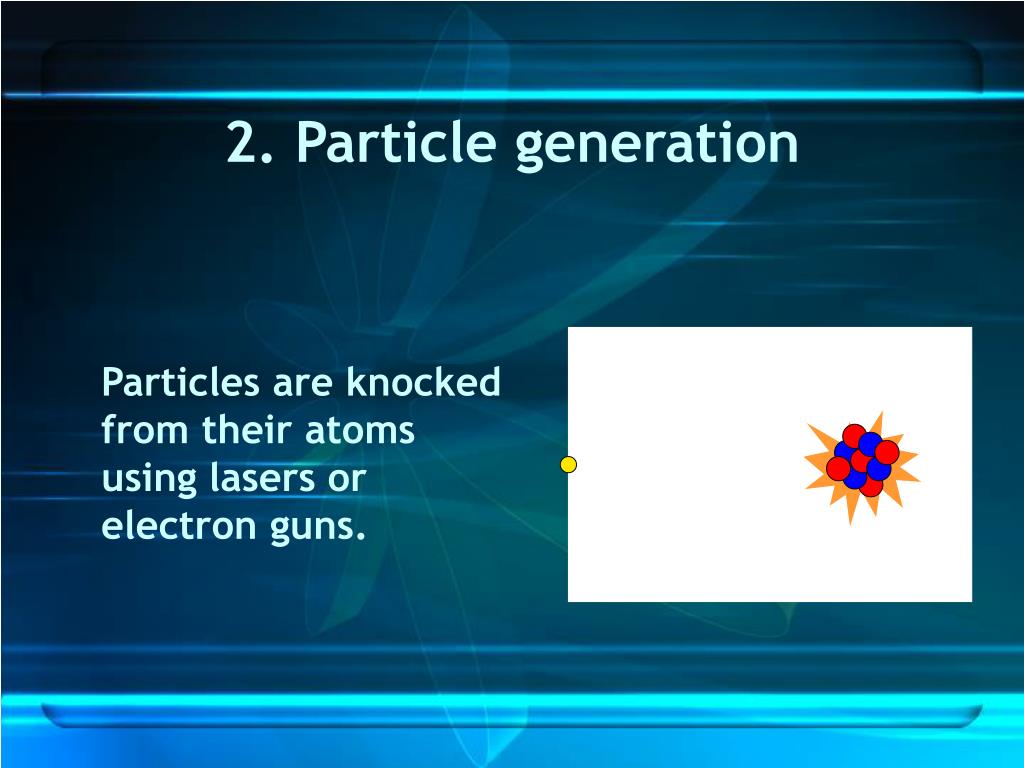 2. Particle generation

Particles are knocked from their atoms using lasers or electron guns.